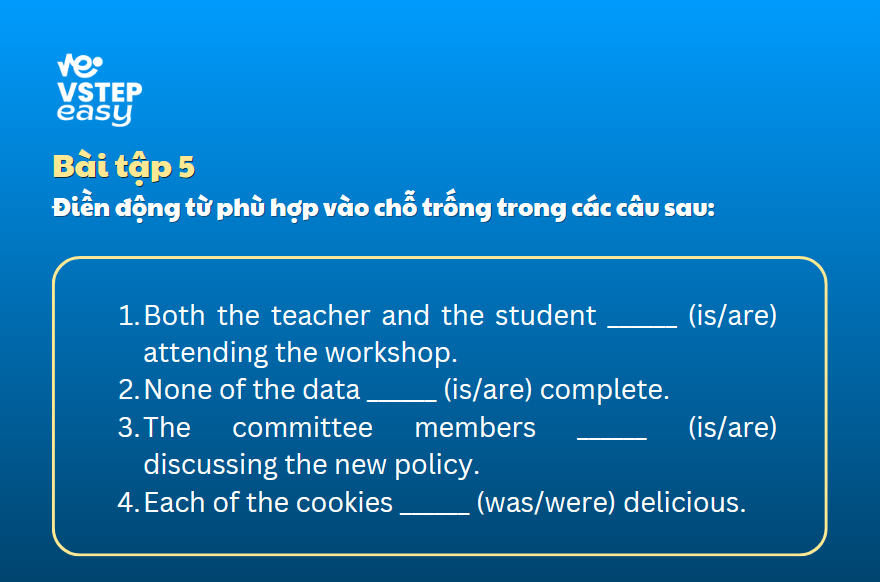 VSTEP easy

Bài tập 5

Điền động từ phù hợp vào chỗ trống trong các câu sau:

1. Both the teacher and the student _____ (is/are) attending the workshop.
2. None of the data _____ (is/are) complete.
3. The committee members _____ (is/are) discussing the new policy.
4. Each of the cookies _____ (was/were) delicious.